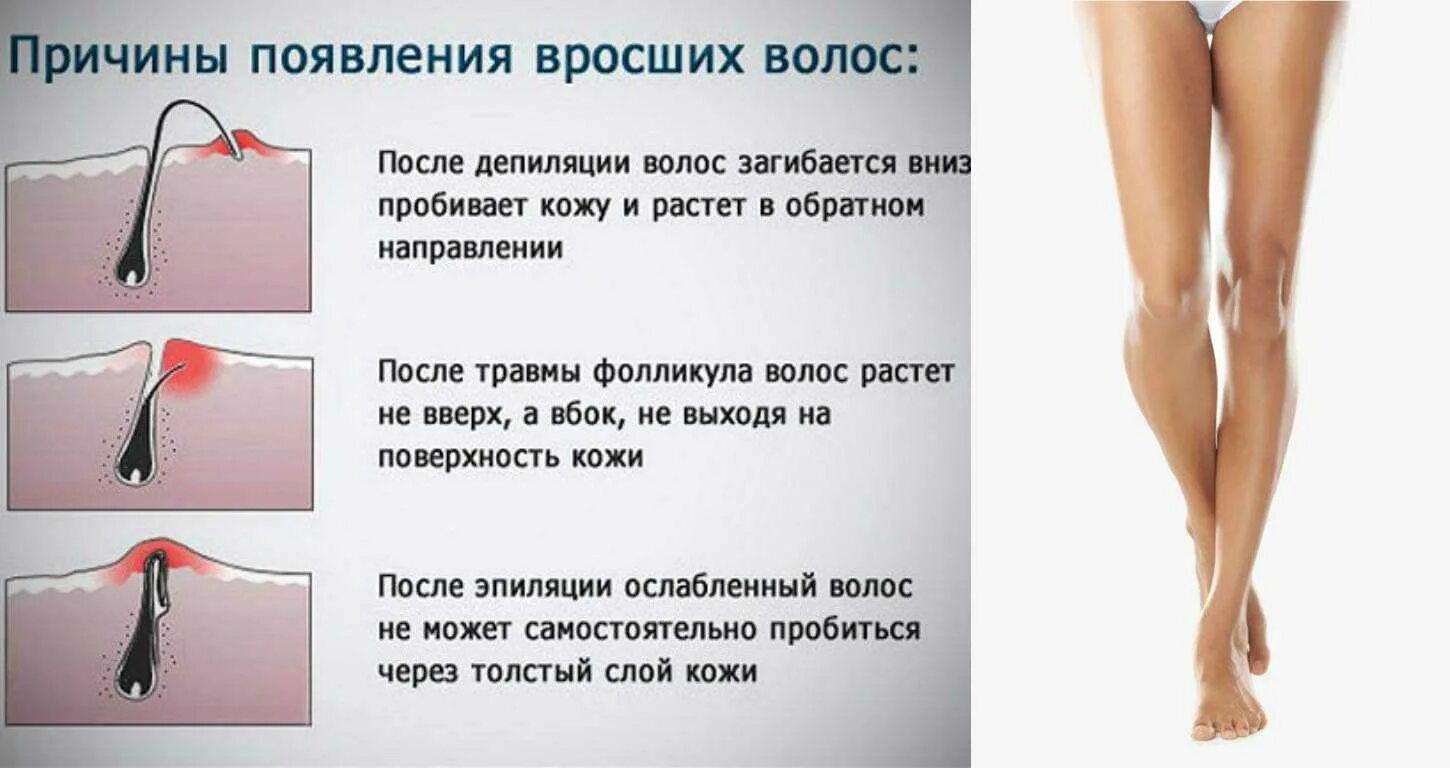 Причины появления вросших волос:

После депиляции волос загибается вниз пробивает кожу и растет в обратном направлении

После травмы фолликула волос растет не вверх, а вбок, не выходя на поверхность кожи

После эпиляции ослабленный волос не может самостоятельно пробиться через толстый слой кожи